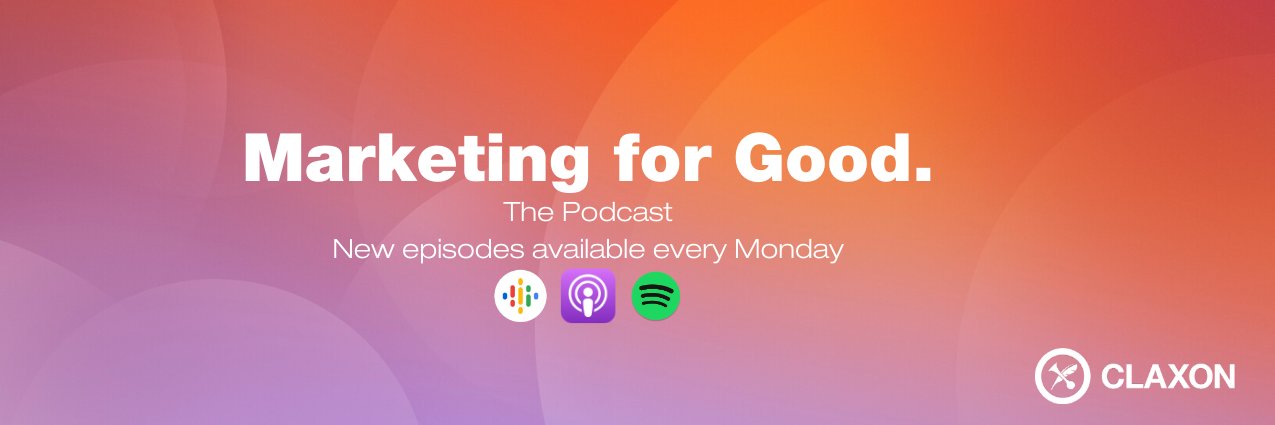 Marketing for Good.

The Podcast

New episodes available every Monday

CLAXON